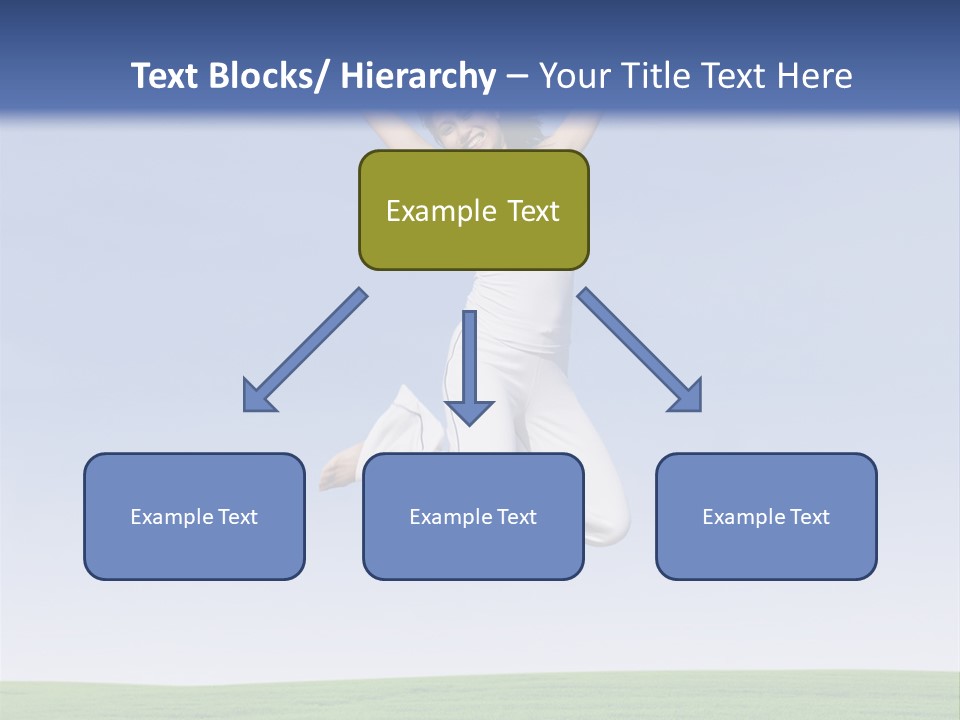 Text Blocks/ Hierarchy – Your Title Text Here

Example Text

Example Text

Example Text

Example Text